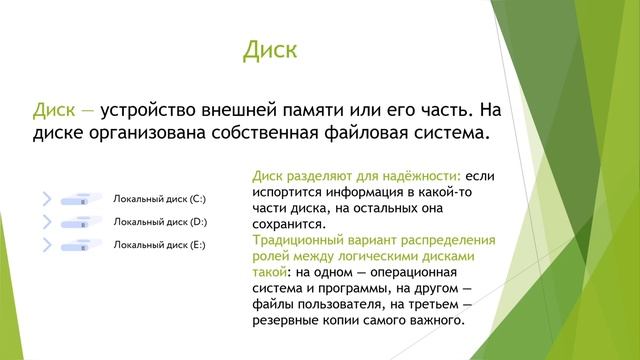 Диск

Диск — устройство внешней памяти или его часть. На диске организована собственная файловая система.

Локальный диск (C:)
Локальный диск (D:)
Локальный диск (E:)

Диск разделяют для надёжности: если испортится информация в какой-то части диска, на остальных она сохранится.
Традиционный вариант распределения ролей между логическими дисками такой: на одном — операционная система и программы, на другом — файлы пользователя, на третьем — резервные копии самого важного.